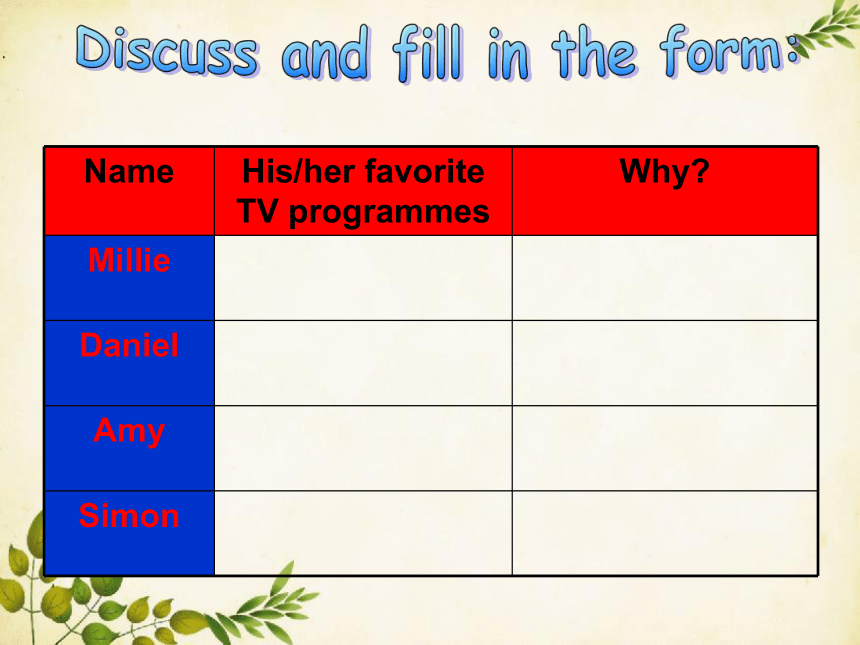 Discuss and fill in the form:

| Name | His/her favorite TV programmes | Why? |
|---|---|---|
| Millie | | |
| Daniel | | |
| Amy | | |
| Simon | | |